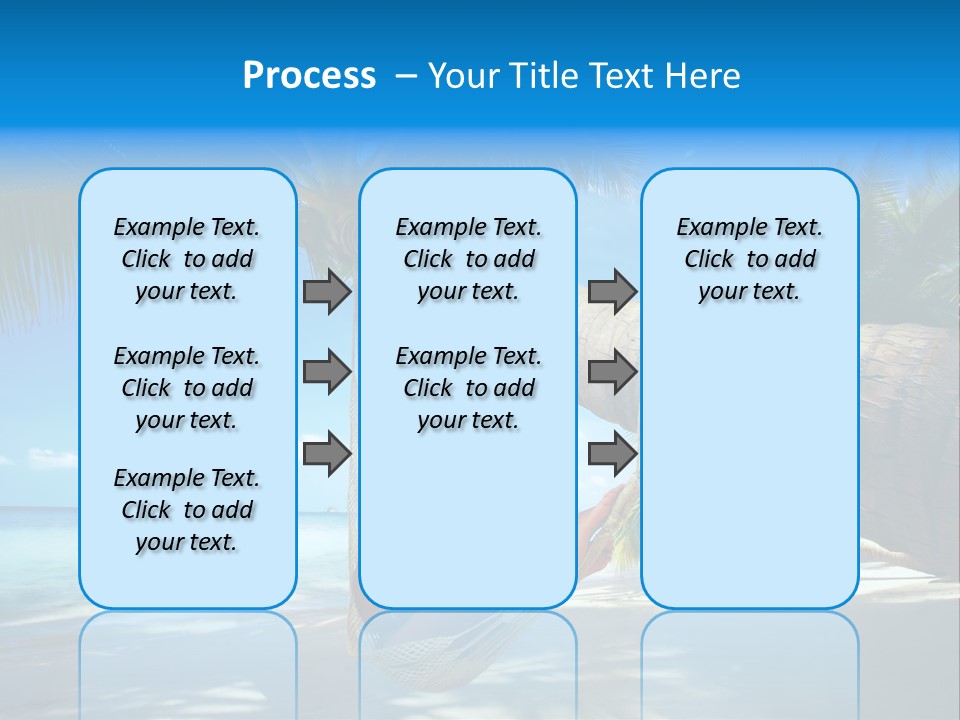 Process – Your Title Text Here

Example Text. Click to add your text.

Example Text. Click to add your text.

Example Text. Click to add your text.

Example Text. Click to add your text.

Example Text. Click to add your text.

Example Text. Click to add your text.